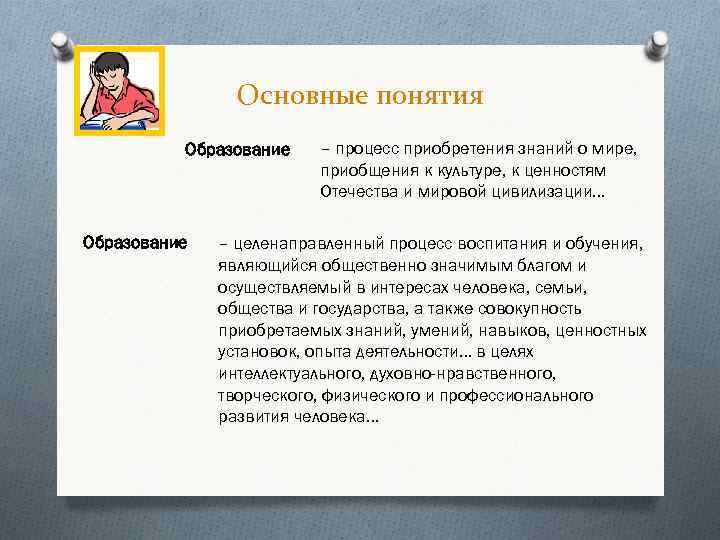 Основные понятия

Образование – процесс приобретения знаний о мире, приобщения к культуре, к ценностям Отечества и мировой цивилизации…

Образование – целенаправленный процесс воспитания и обучения, являющийся общественно значимым благом и осуществляемый в интересах человека, семьи, общества и государства, а также совокупность приобретаемых знаний, умений, навыков, ценностных установок, опыта деятельности… в целях интеллектуального, духовно-нравственного, творческого, физического и профессионального развития человека…